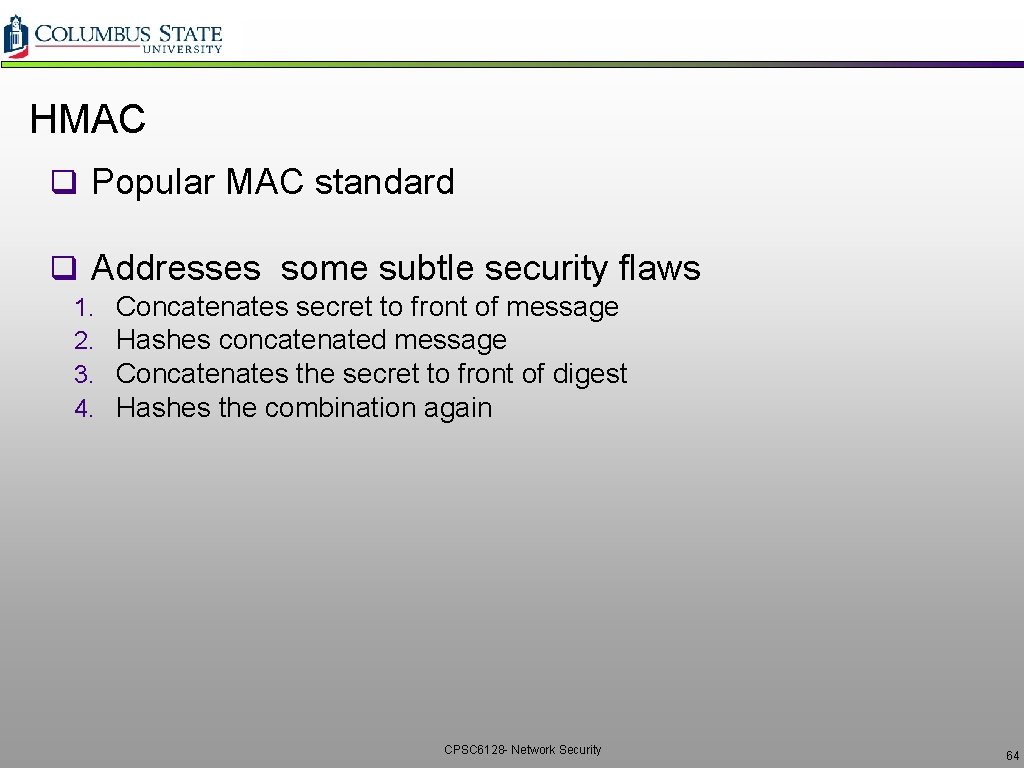 COLUMBUS STATE UNIVERSITY

HMAC

q Popular MAC standard

q Addresses some subtle security flaws

1. Concatenates secret to front of message
2. Hashes concatenated message
3. Concatenates the secret to front of digest
4. Hashes the combination again

CPSC6128- Network Security

64